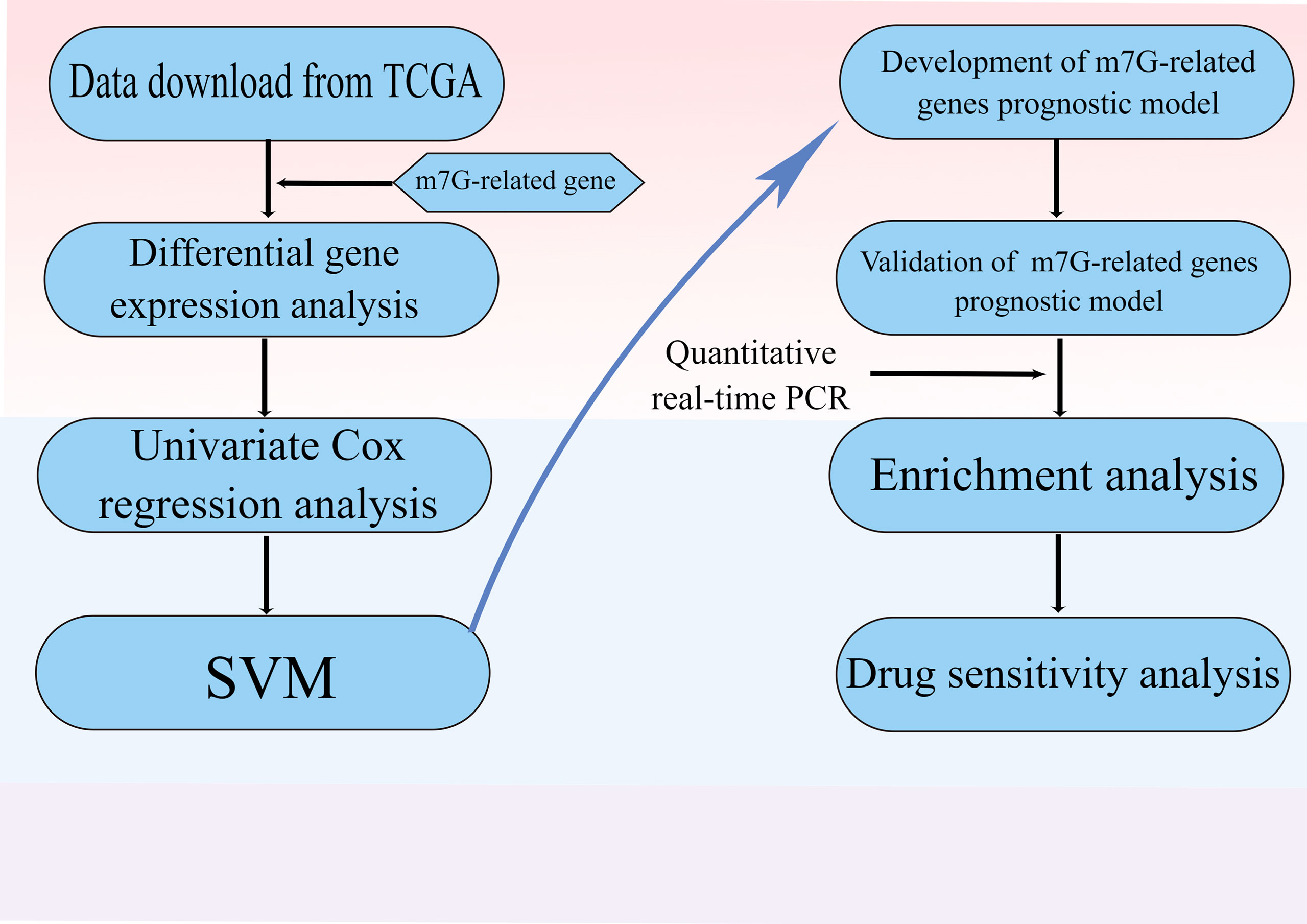 Data download from TCGA

m7G-related gene

Differential gene expression analysis

Univariate Cox regression analysis

SVM

Development of m7G-related genes prognostic model

Validation of m7G-related genes prognostic model

Quantitative real-time PCR

Enrichment analysis

Drug sensitivity analysis